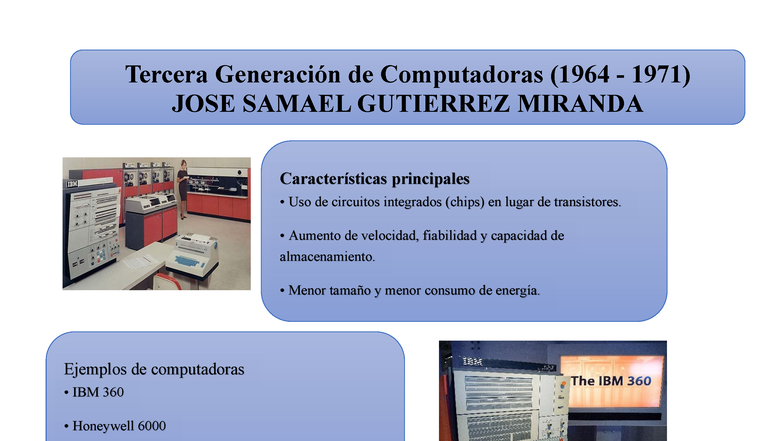 Tercera Generación de Computadoras (1964 - 1971)
JOSE SAMAEL GUTIERREZ MIRANDA

IBM

Características principales
• Uso de circuitos integrados (chips) en lugar de transistores.

• Aumento de velocidad, fiabilidad y capacidad de almacenamiento.

• Menor tamaño y menor consumo de energía.

Ejemplos de computadoras
• IBM 360

• Honeywell 6000

IBM
The IBM 360